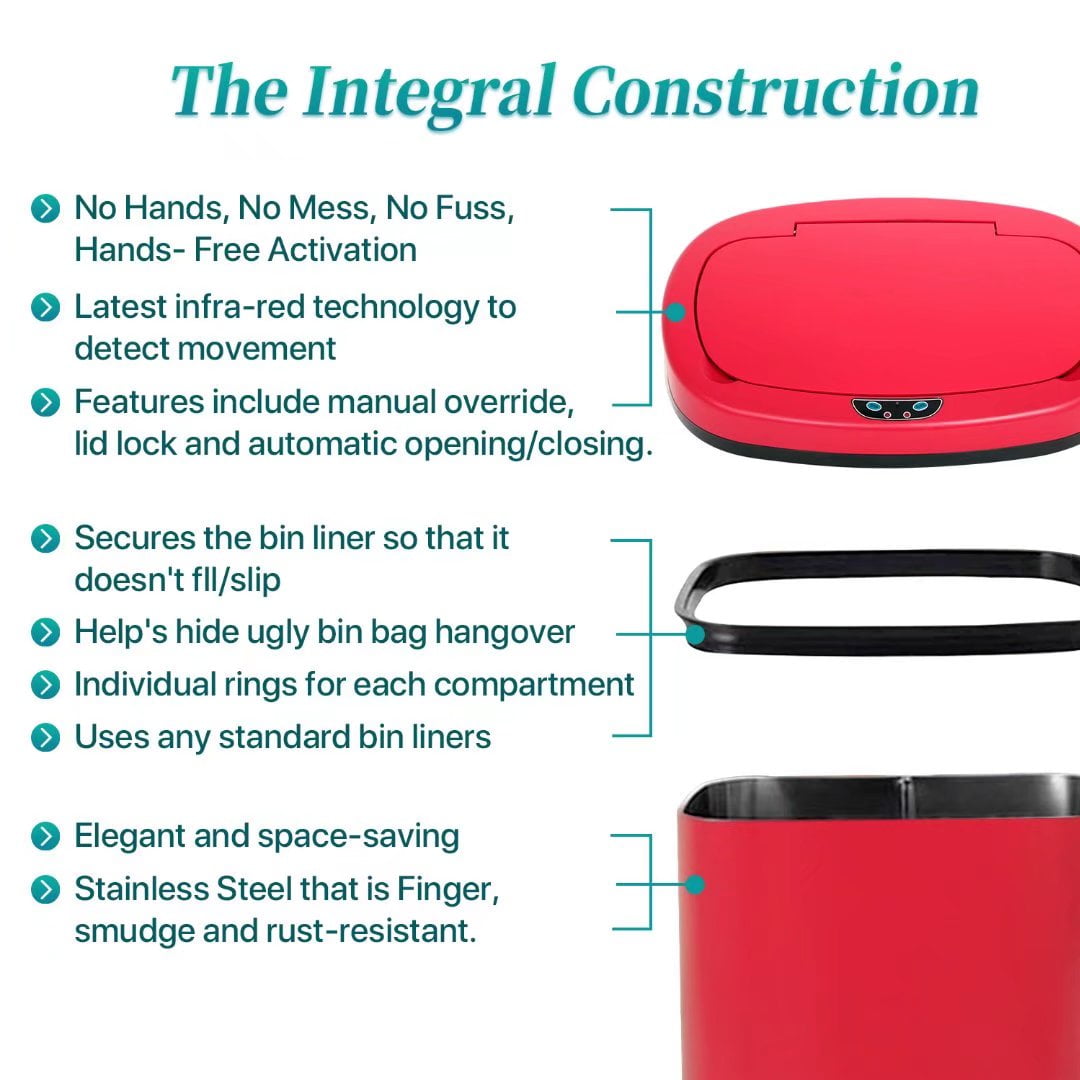 The Integral Construction

No Hands, No Mess, No Fuss, Hands- Free Activation

Latest infra-red technology to detect movement

Features include manual override, lid lock and automatic opening/closing.

Secures the bin liner so that it doesn't fll/slip

Help's hide ugly bin bag hangover

Individual rings for each compartment

Uses any standard bin liners

Elegant and space-saving

Stainless Steel that is Finger, smudge and rust-resistant.